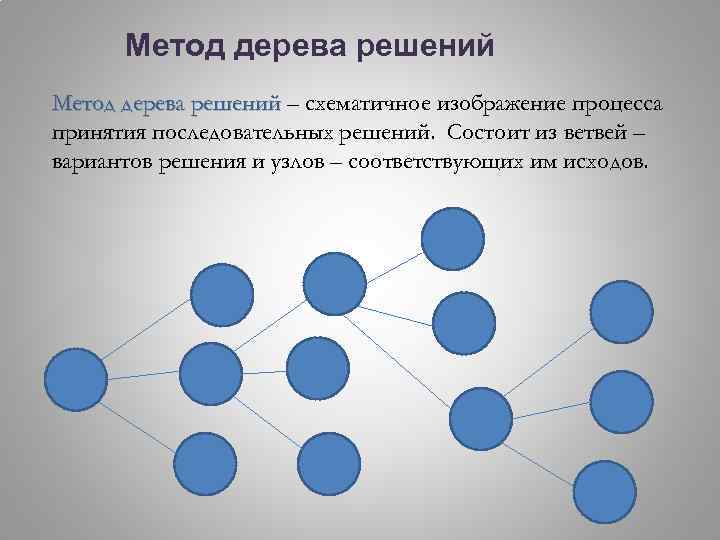 Метод дерева решений

Метод дерева решений – схематичное изображение процесса принятия последовательных решений. Состоит из ветвей – вариантов решения и узлов – соответствующих им исходов.